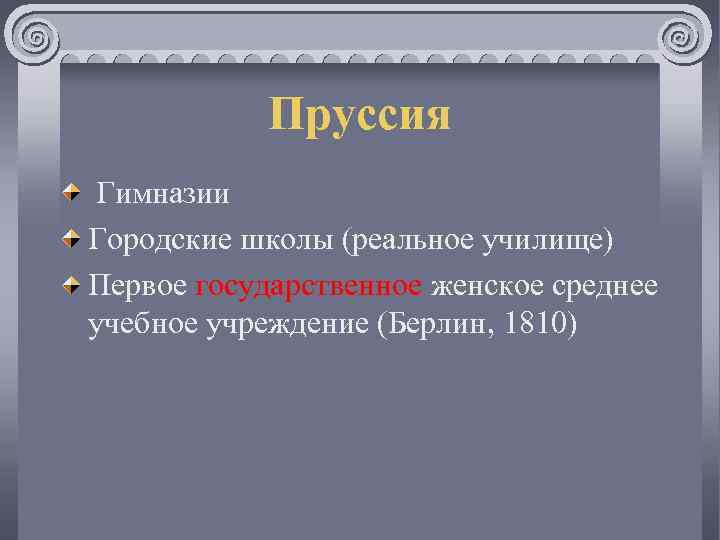 Пруссия

Гимназии

Городские школы (реальное училище)

Первое государственное женское среднее учебное учреждение (Берлин, 1810)